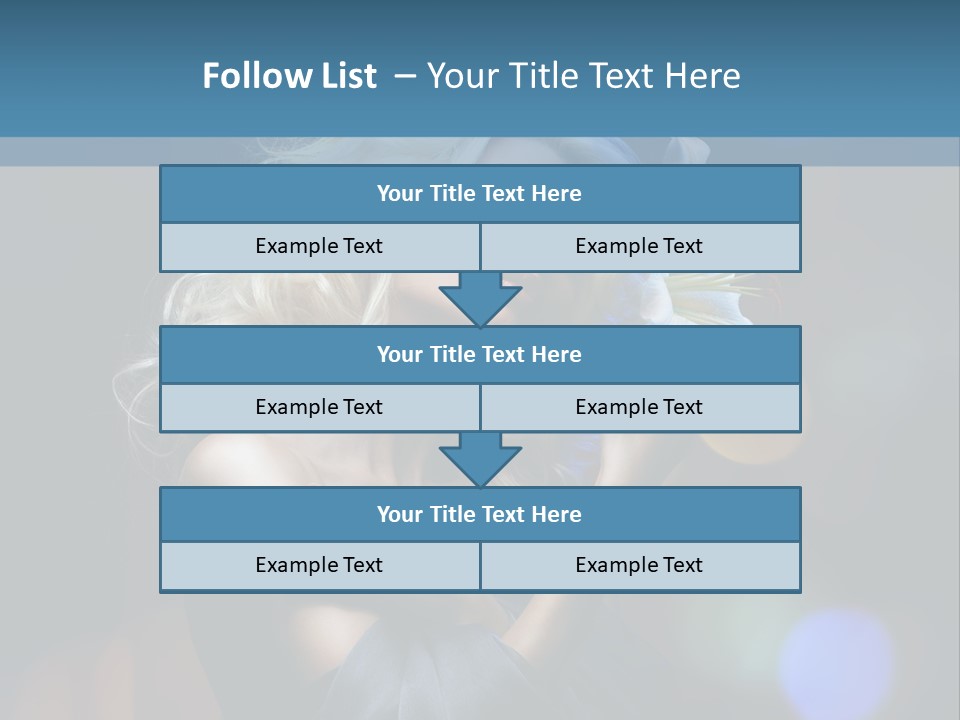 Follow List – Your Title Text Here

Your Title Text Here

Example Text

Example Text

Your Title Text Here

Example Text

Example Text

Your Title Text Here

Example Text

Example Text